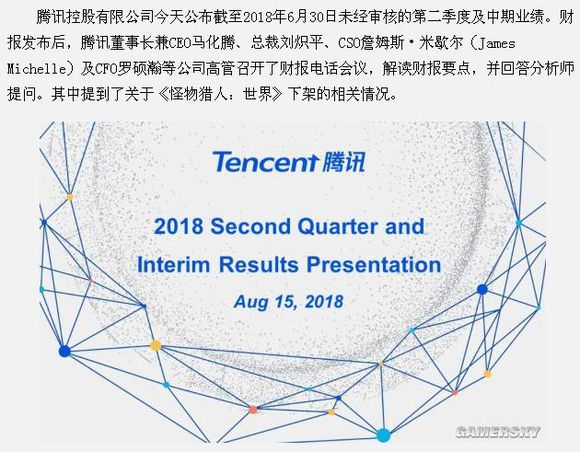 腾讯控股有限公司今天公布截至2018年6月30日未经审核的第二季度及中期业绩。财报发布后，腾讯董事长兼CEO马化腾、总裁刘炽平、CSO詹姆斯·米歇尔（James Michelle）及CFO罗硕瀚等公司高管召开了财报电话会议，解读财报要点，并回答分析师提问。其中提到了关于《怪物猎人：世界》下架的相关情况。

Tencent 腾讯

2018 Second Quarter and Interim Results Presentation

Aug 15, 2018

GAMERSKY